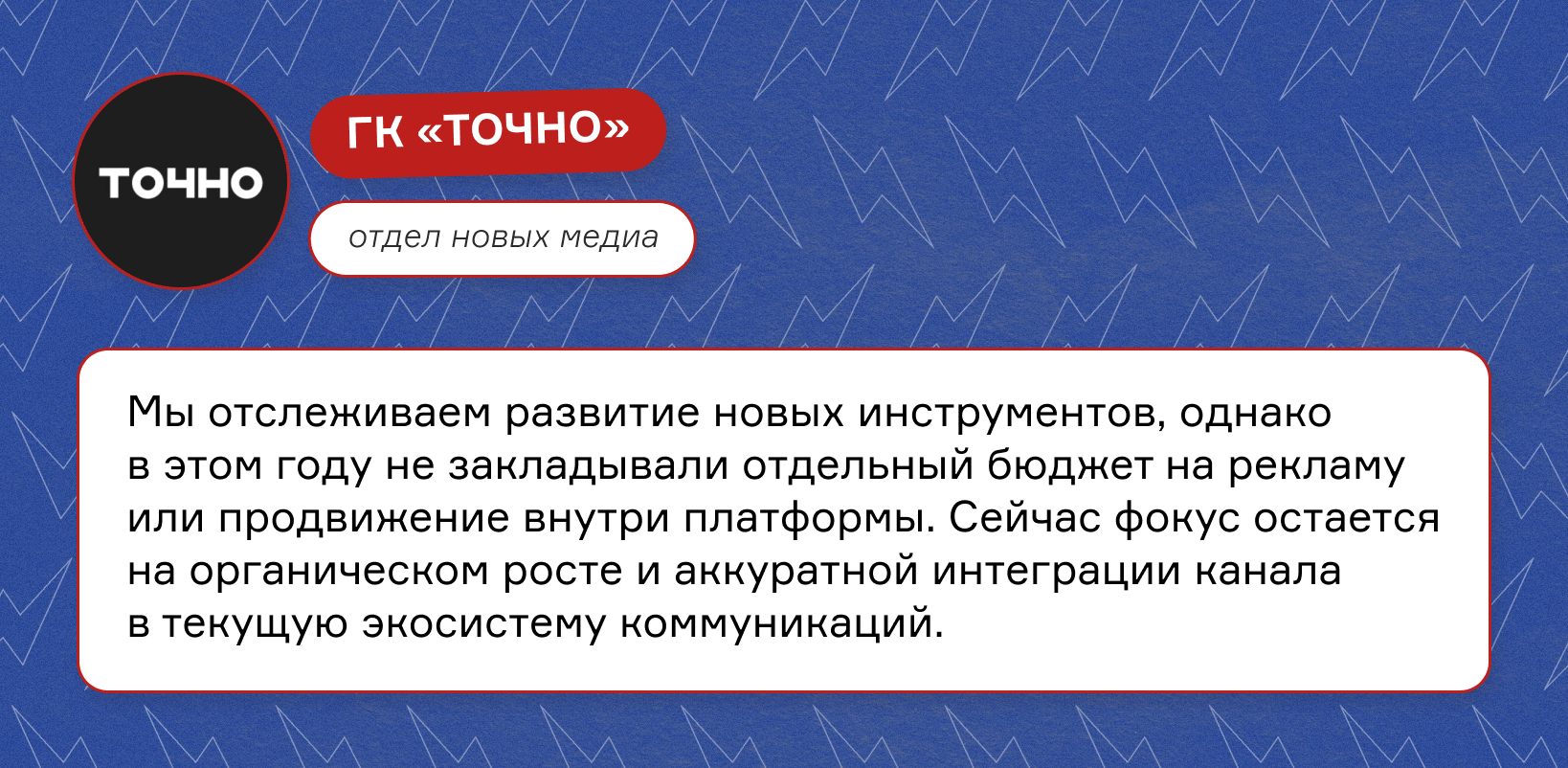 ТОЧНО

ГК «ТОЧНО»

отдел новых медиа

Мы отслеживаем развитие новых инструментов, однако в этом году не закладывали отдельный бюджет на рекламу или продвижение внутри платформы. Сейчас фокус остается на органическом росте и аккуратной интеграции канала в текущую экосистему коммуникаций.